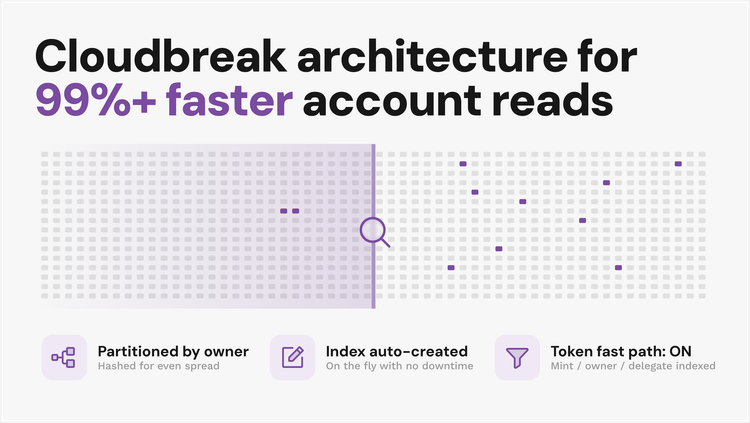 Cloudbreak architecture for 99%+ faster account reads

Partitioned by owner
Hashed for even spread

Index auto-created
On the fly with no downtime

Token fast path: ON
Mint / owner / delegate indexed